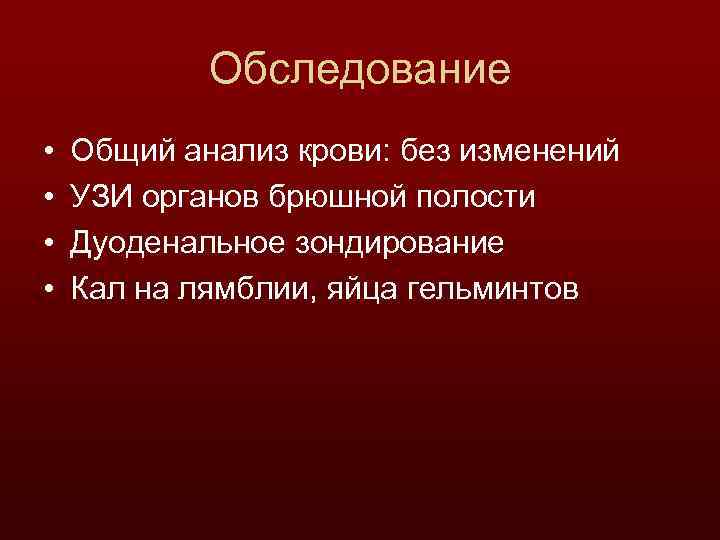 Обследование

• Общий анализ крови: без изменений
• УЗИ органов брюшной полости
• Дуоденальное зондирование
• Кал на лямблии, яйца гельминтов